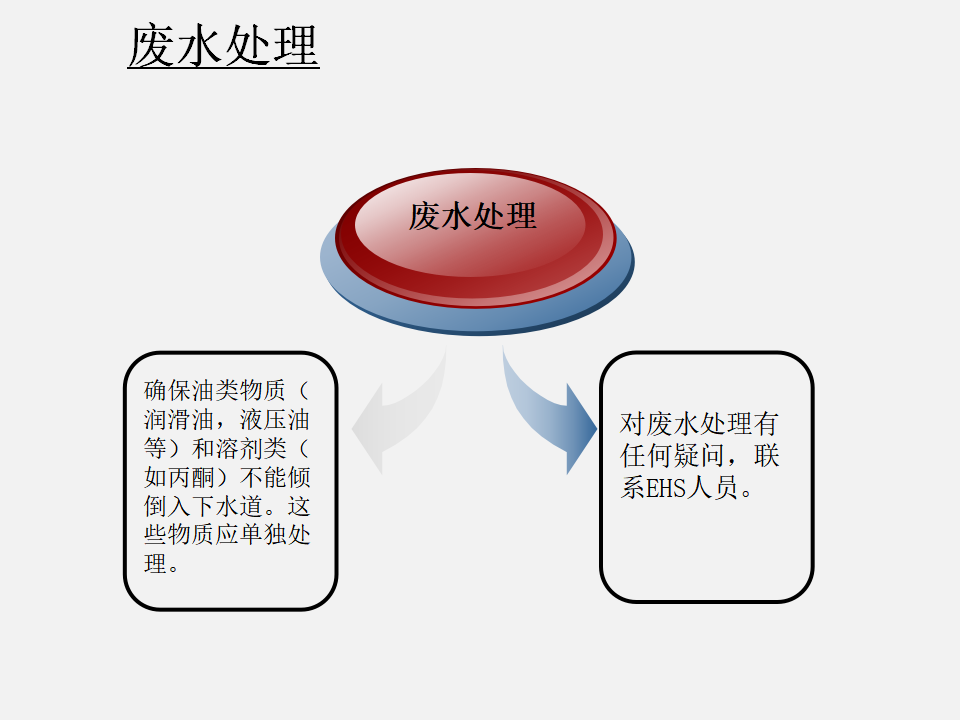 废水处理

废水处理

确保油类物质（润滑油，液压油等）和溶剂类（如丙酮）不能倾倒入下水道。这些物质应单独处理。

对废水处理有任何疑问，联系EHS人员。